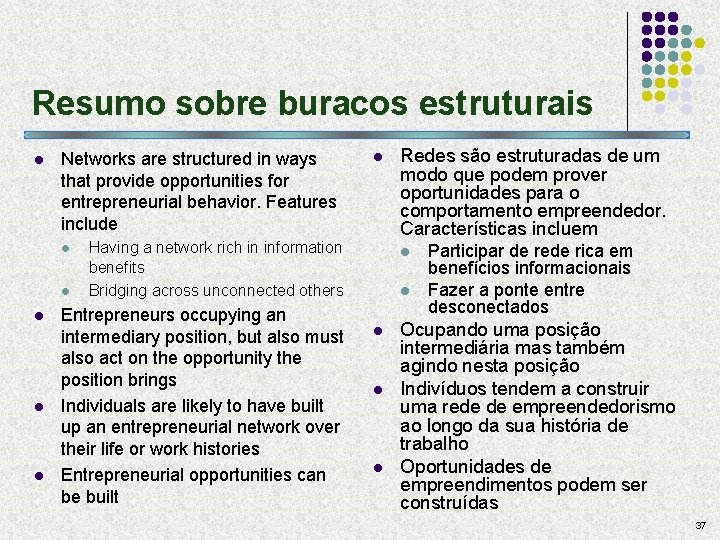 Resumo sobre buracos estruturais

- Networks are structured in ways that provide opportunities for entrepreneurial behavior. Features include
  - Having a network rich in information benefits
  - Bridging across unconnected others
- Entrepreneurs occupying an intermediary position, but also must also act on the opportunity the position brings
- Individuals are likely to have built up an entrepreneurial network over their life or work histories
- Entrepreneurial opportunities can be built

- Redes são estruturadas de um modo que podem prover oportunidades para o comportamento empreendedor. Características incluem
  - Participar de rede rica em benefícios informacionais
  - Fazer a ponte entre desconectados
- Ocupando uma posição intermediária mas também agindo nesta posição
- Indivíduos tendem a construir uma rede de empreendedorismo ao longo da sua história de trabalho
- Oportunidades de empreendimentos podem ser construídas

37